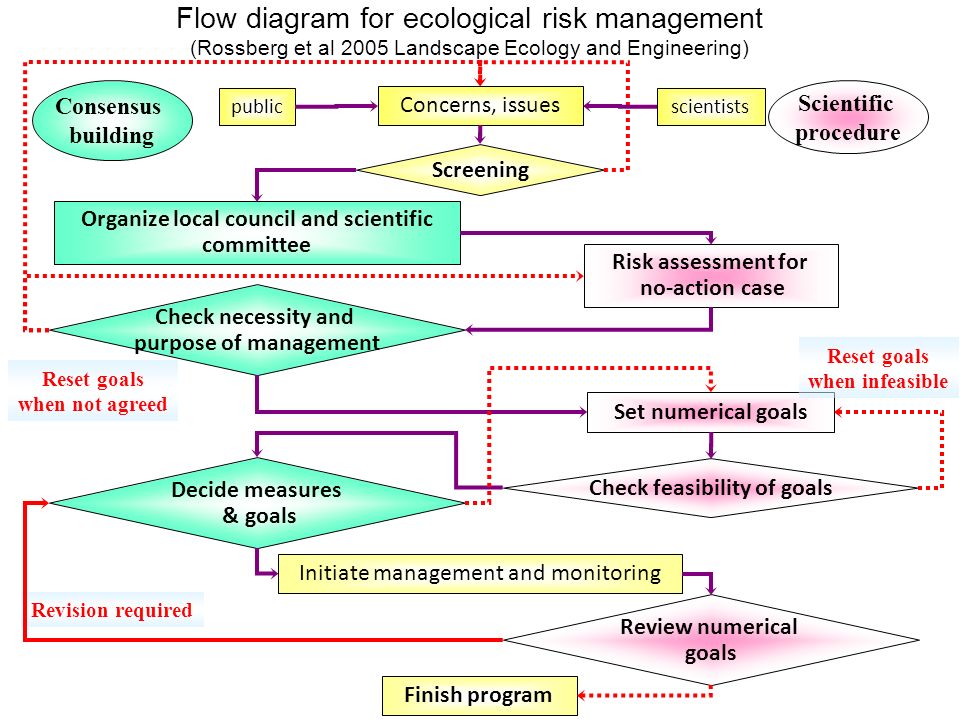 Flow diagram for ecological risk management
(Rossberg et al 2005 Landscape Ecology and Engineering)

Consensus building

public

Concerns, issues

scientists

Scientific procedure

Screening

Organize local council and scientific committee

Risk assessment for no-action case

Check necessity and purpose of management

Reset goals when not agreed

Reset goals when infeasible

Set numerical goals

Decide measures & goals

Check feasibility of goals

Initiate management and monitoring

Revision required

Review numerical goals

Finish program